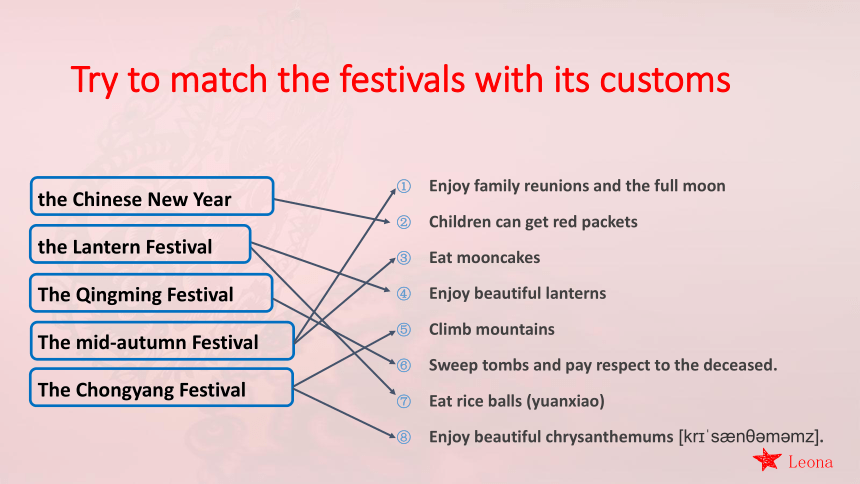 Try to match the festivals with its customs

the Chinese New Year

the Lantern Festival

The Qingming Festival

The mid-autumn Festival

The Chongyang Festival

① Enjoy family reunions and the full moon

② Children can get red packets

③ Eat mooncakes

④ Enjoy beautiful lanterns

⑤ Climb mountains

⑥ Sweep tombs and pay respect to the deceased.

⑦ Eat rice balls (yuanxiao)

⑧ Enjoy beautiful chrysanthemums [krɪˈsænθəməmz].

Leona